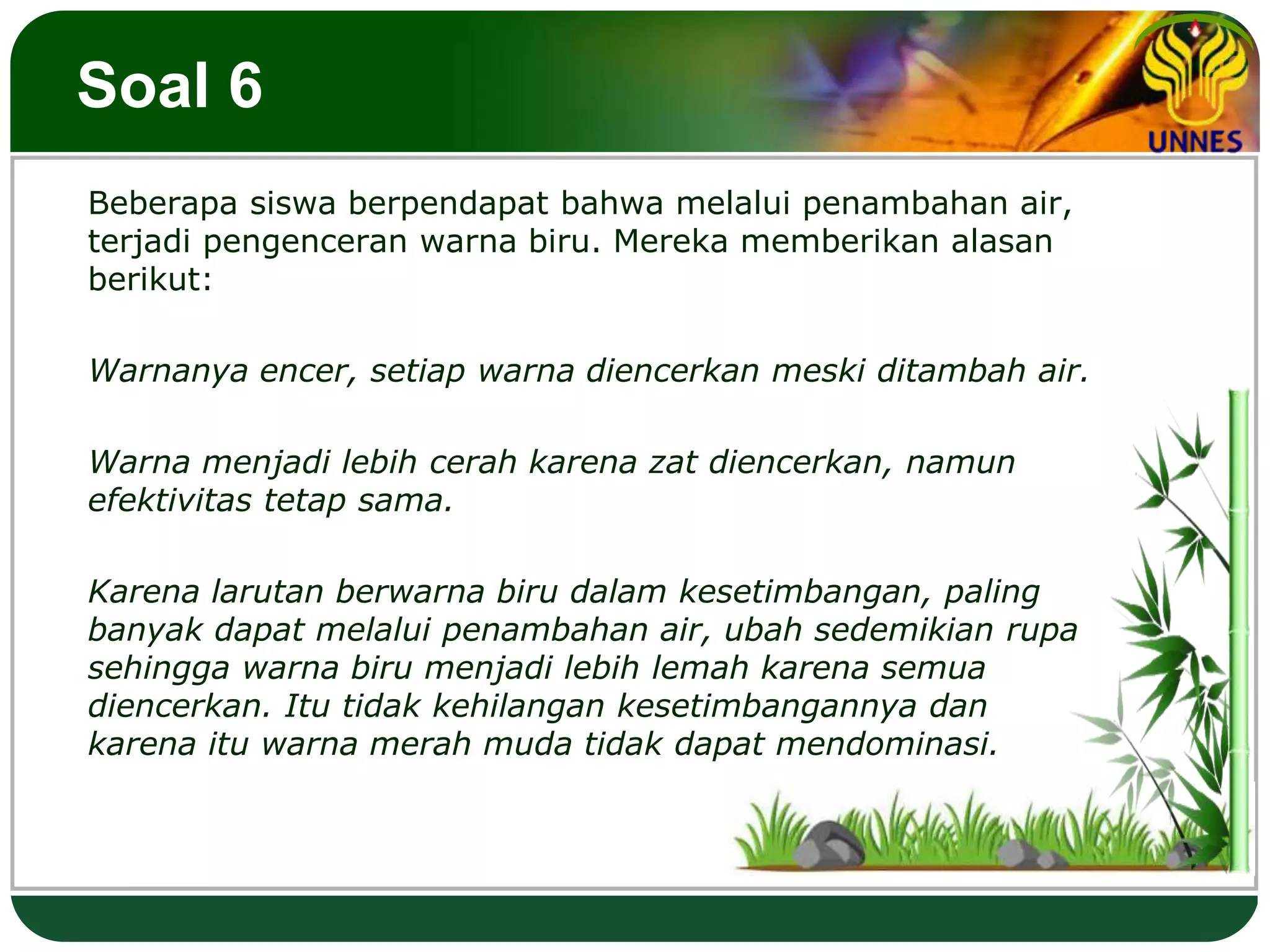 Soal 6

UNNES

Beberapa siswa berpendapat bahwa melalui penambahan air, terjadi pengenceran warna biru. Mereka memberikan alasan berikut:

Warnanya encer, setiap warna diencerkan meski ditambah air.

Warna menjadi lebih cerah karena zat diencerkan, namun efektivitas tetap sama.

Karena larutan berwarna biru dalam kesetimbangan, paling banyak dapat melalui penambahan air, ubah sedemikian rupa sehingga warna biru menjadi lebih lemah karena semua diencerkan. Itu tidak kehilangan kesetimbangannya dan karena itu warna merah muda tidak dapat mendominasi.